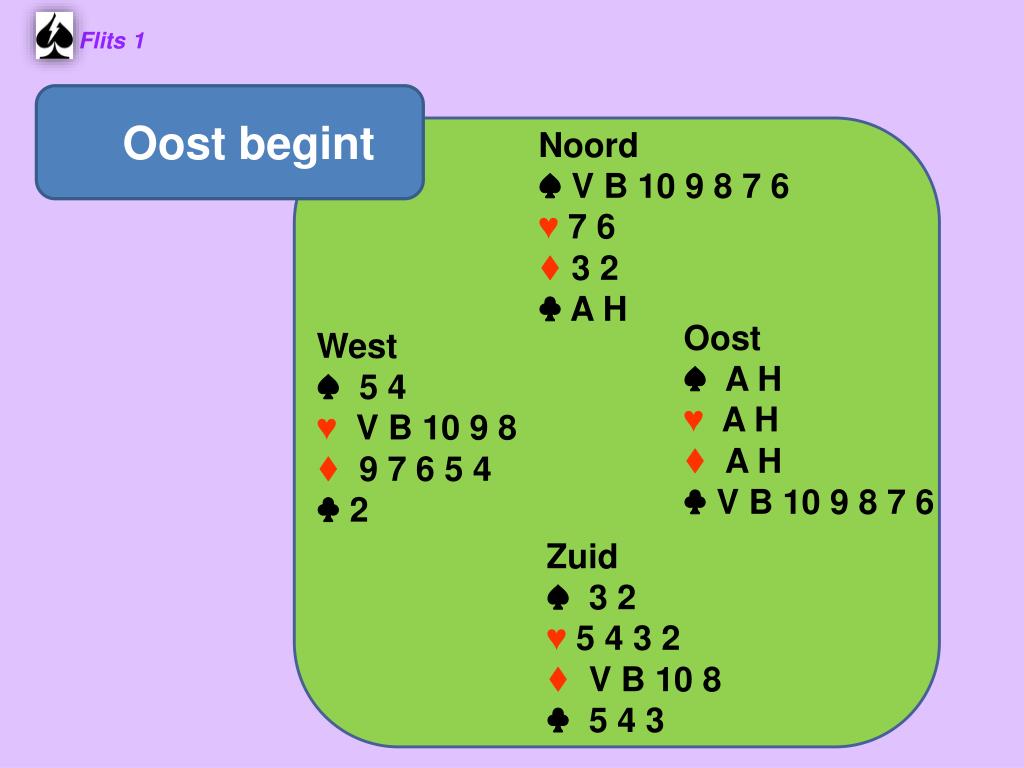 Flits 1

Oost begint

Noord
♠ V B 10 9 8 7 6
♥ 7 6
♦ 3 2
♣ A H

West
♠ 5 4
♥ V B 10 9 8
♦ 9 7 6 5 4
♣ 2

Oost
♠ A H
♥ A H
♦ A H
♣ V B 10 9 8 7 6

Zuid
♠ 3 2
♥ 5 4 3 2
♦ V B 10 8
♣ 5 4 3